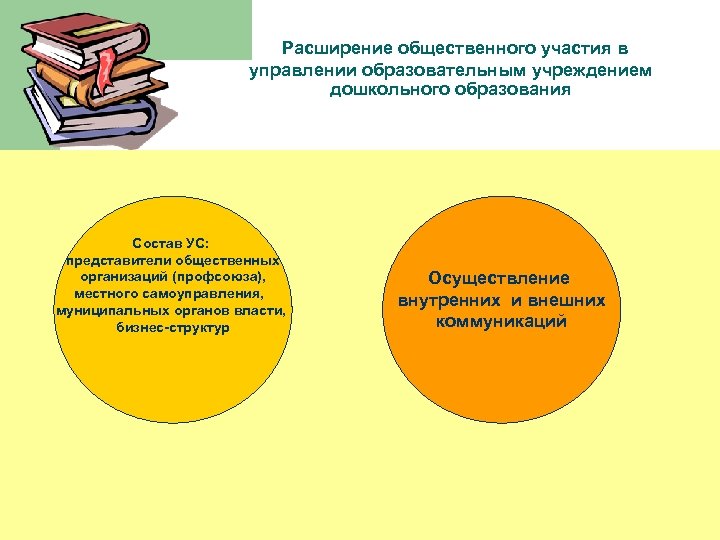 Расширение общественного участия в управлении образовательным учреждением дошкольного образования

Состав УС:
представители общественных организаций (профсоюза), местного самоуправления, муниципальных органов власти, бизнес-структур

Осуществление внутренних и внешних коммуникаций